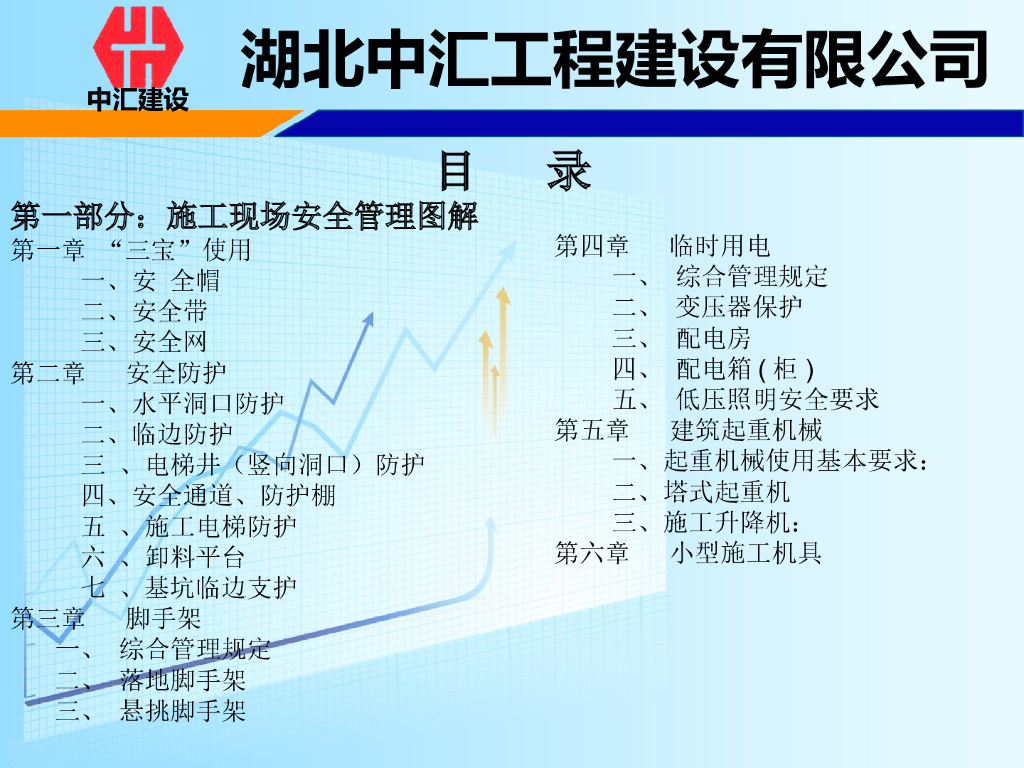 中汇建设

湖北中汇工程建设有限公司

目 录

第一部分：施工现场安全管理图解

第一章 “三宝”使用
一、安 全帽
二、安全带
三、安全网
第二章 安全防护
一、水平洞口防护
二、临边防护
三 、电梯井（竖向洞口）防护
四、安全通道、防护棚
五 、施工电梯防护
六 、卸料平台
七 、基坑临边支护
第三章 脚手架
一、 综合管理规定
二、 落地脚手架
三、 悬挑脚手架

第四章 临时用电
一、 综合管理规定
二、 变压器保护
三、 配电房
四、 配电箱 ( 柜 )
五、 低压照明安全要求
第五章 建筑起重机械
一、起重机械使用基本要求：
二、塔式起重机
三、施工升降机：
第六章 小型施工机具